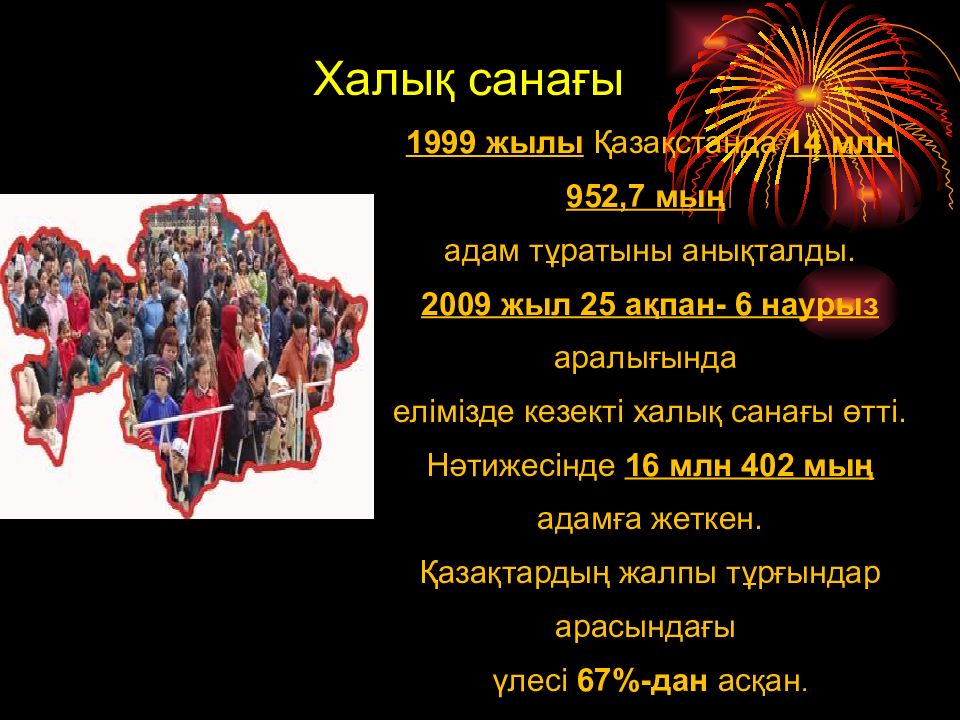 Халық санағы

1999 жылы Қазақстанда 14 млн 952,7 мың адам тұратыны анықталды.

2009 жыл 25 ақпан- 6 наурыз аралығында елімізде кезекті халық санағы өтті. Нәтижесінде 16 млн 402 мың адамға жеткен. Қазақтардың жалпы тұрғындар арасындағы үлесі 67%-дан асқан.